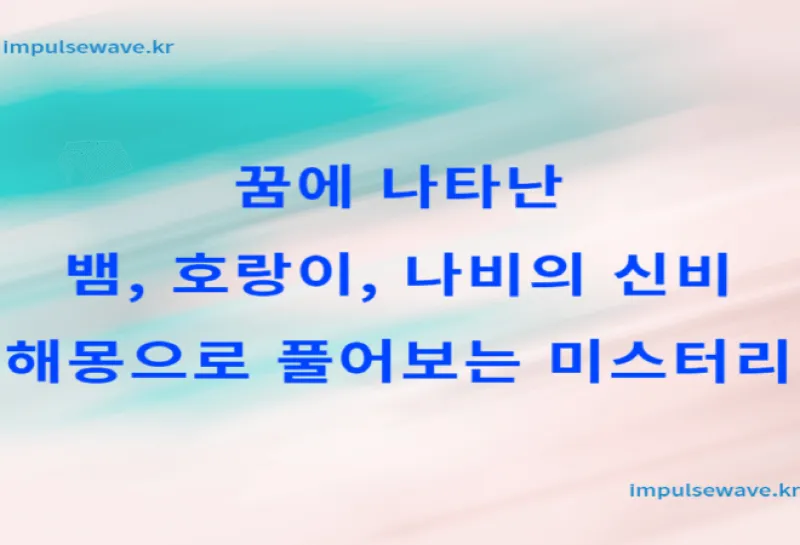 impulsewave.kr

꿈에 나타난
뱀, 호랑이, 나비의 신비
해몽으로 풀어보는 미스터리

impulsewave.kr